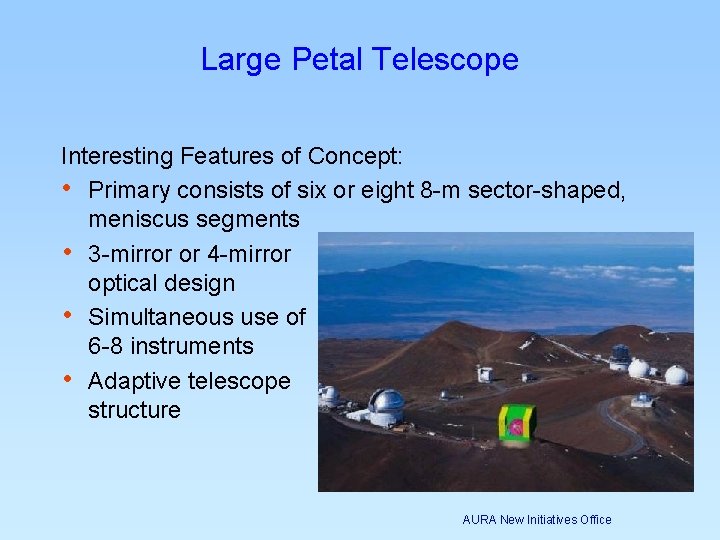 Large Petal Telescope

Interesting Features of Concept:

• Primary consists of six or eight 8-m sector-shaped, meniscus segments
• 3-mirror or 4-mirror optical design
• Simultaneous use of 6-8 instruments
• Adaptive telescope structure

AURA New Initiatives Office